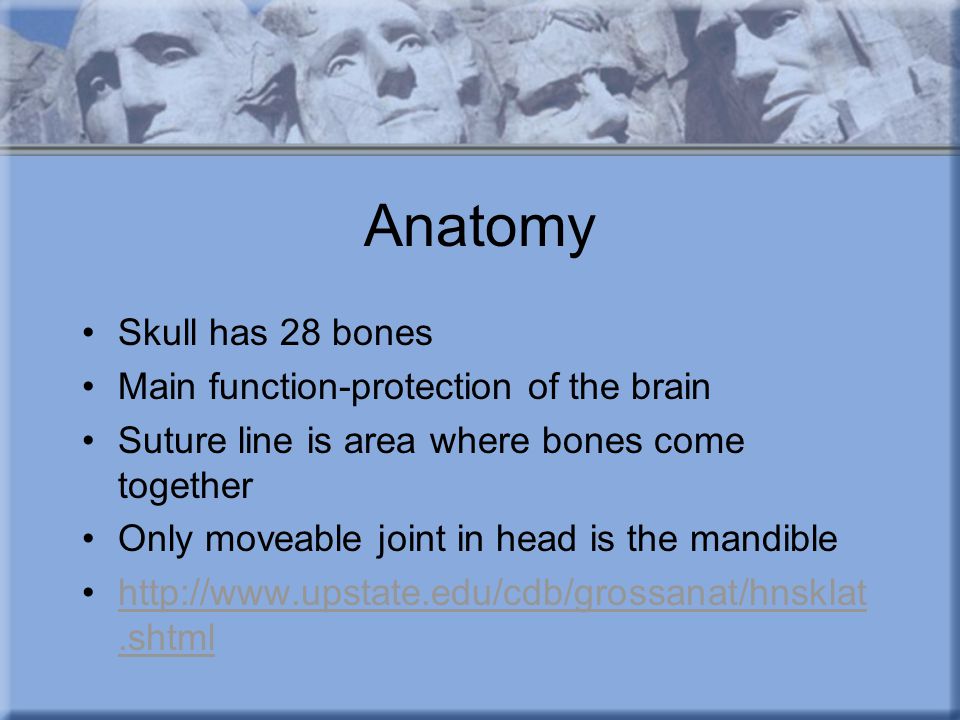 Anatomy

• Skull has 28 bones
• Main function-protection of the brain
• Suture line is area where bones come together
• Only moveable joint in head is the mandible
• http://www.upstate.edu/cdb/grossanat/hnsklat.shtml